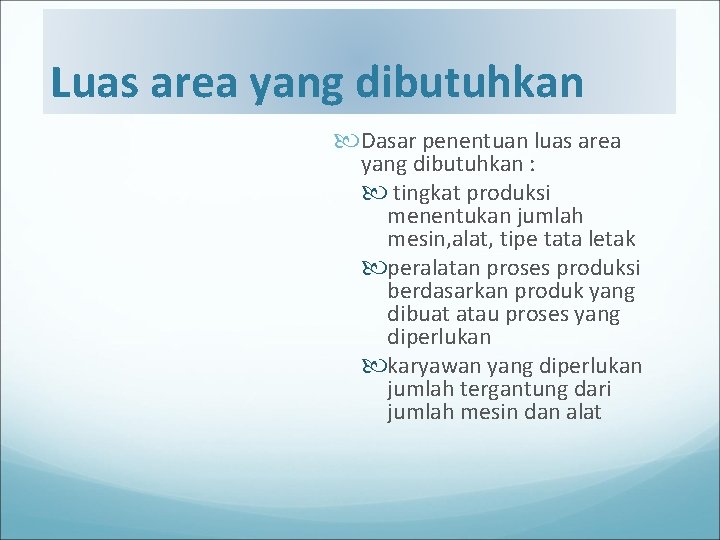 Luas area yang dibutuhkan

Dasar penentuan luas area yang dibutuhkan :

tingkat produksi menentukan jumlah mesin,alat, tipe tata letak

peralatan proses produksi berdasarkan produk yang dibuat atau proses yang diperlukan

karyawan yang diperlukan jumlah tergantung dari jumlah mesin dan alat